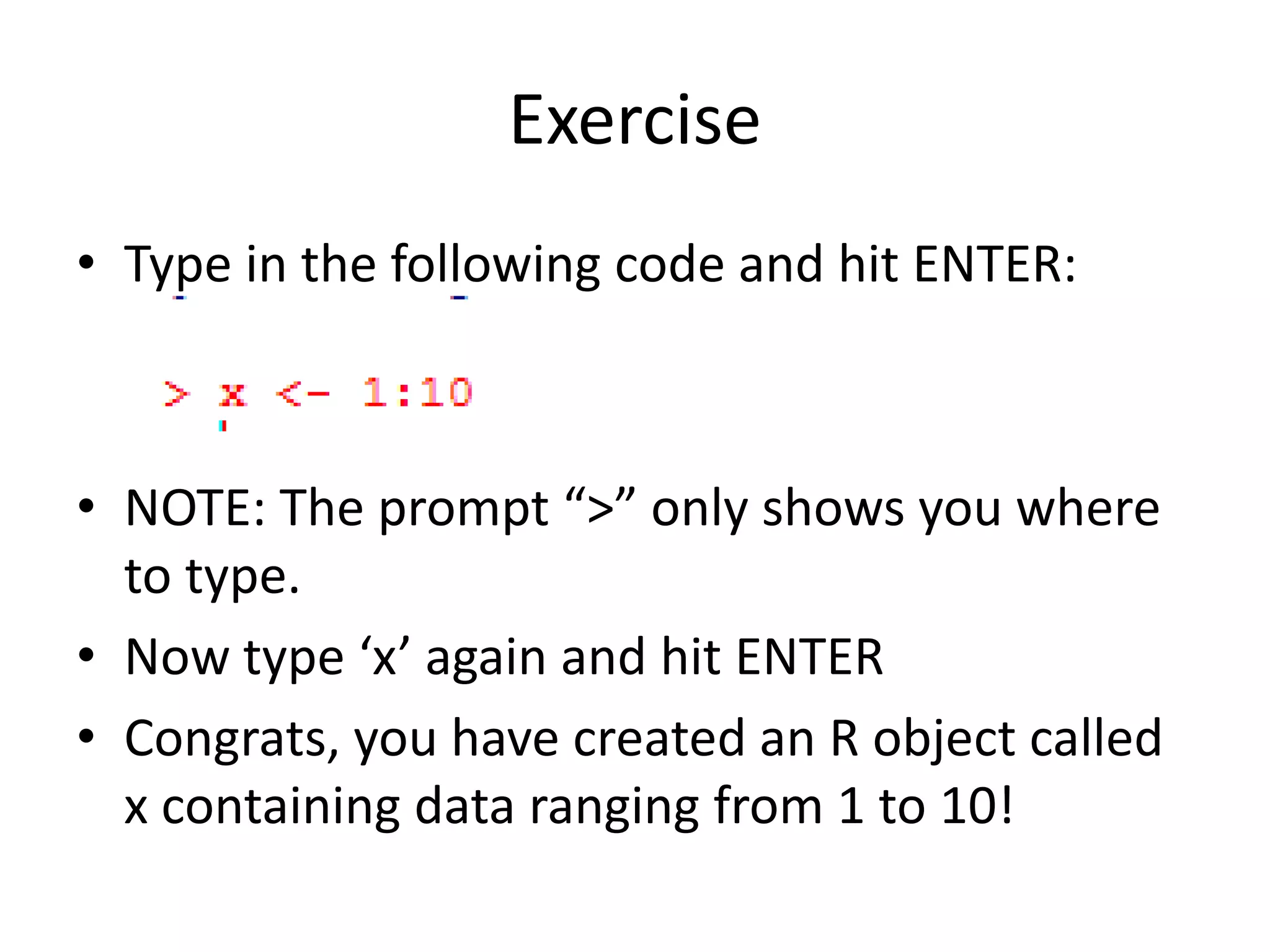 Exercise

• Type in the following code and hit ENTER:

> x <- 1:10

• NOTE: The prompt “>” only shows you where to type.

• Now type ‘x’ again and hit ENTER

• Congrats, you have created an R object called x containing data ranging from 1 to 10!